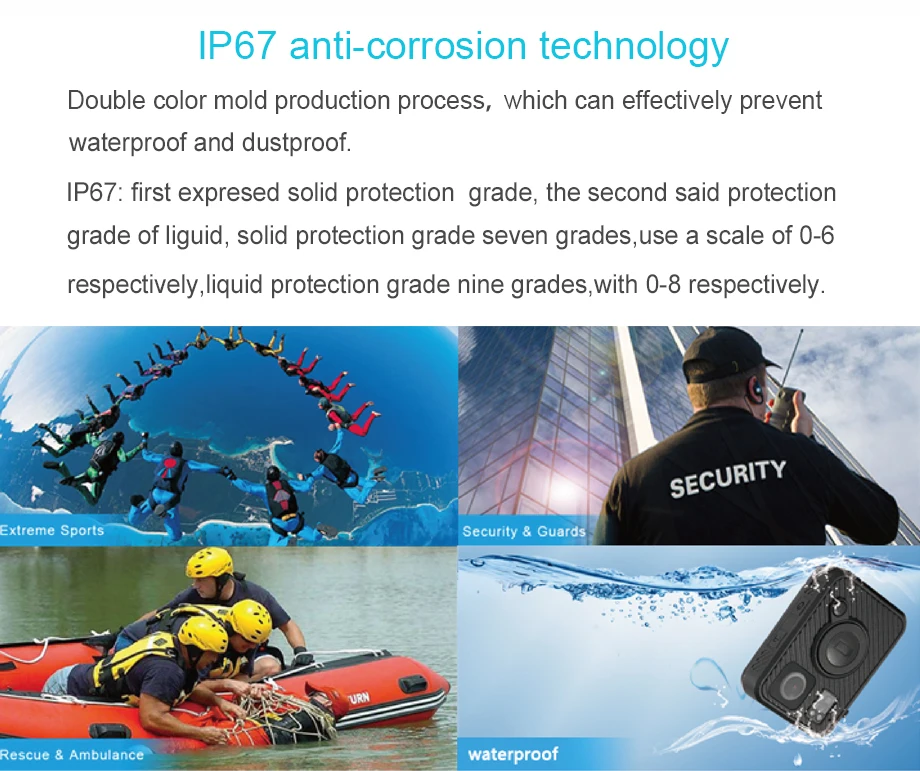 IP67 anti-corrosion technology

Double color mold production process, which can effectively prevent waterproof and dustproof.

IP67: first expresed solid protection grade, the second said protection grade of liguid, solid protection grade seven grades,use a scale of 0-6 respectively,liquid protection grade nine grades,with 0-8 respectively.

Extreme Sports

SECURITY

Security & Guards

URN

Rescue & Ambulance

waterproof